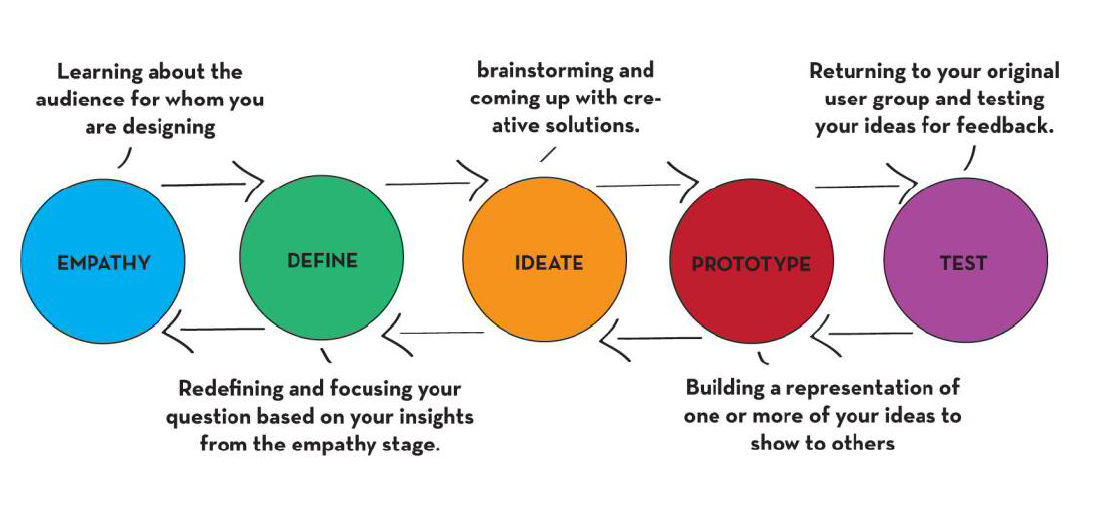 Learning about the audience for whom you are designing

brainstorming and coming up with creative solutions.

Returning to your original user group and testing your ideas for feedback.

EMPATHY

DEFINE

IDEATE

PROTOTYPE

TEST

Redefining and focusing your question based on your insights from the empathy stage.

Building a representation of one or more of your ideas to show to others